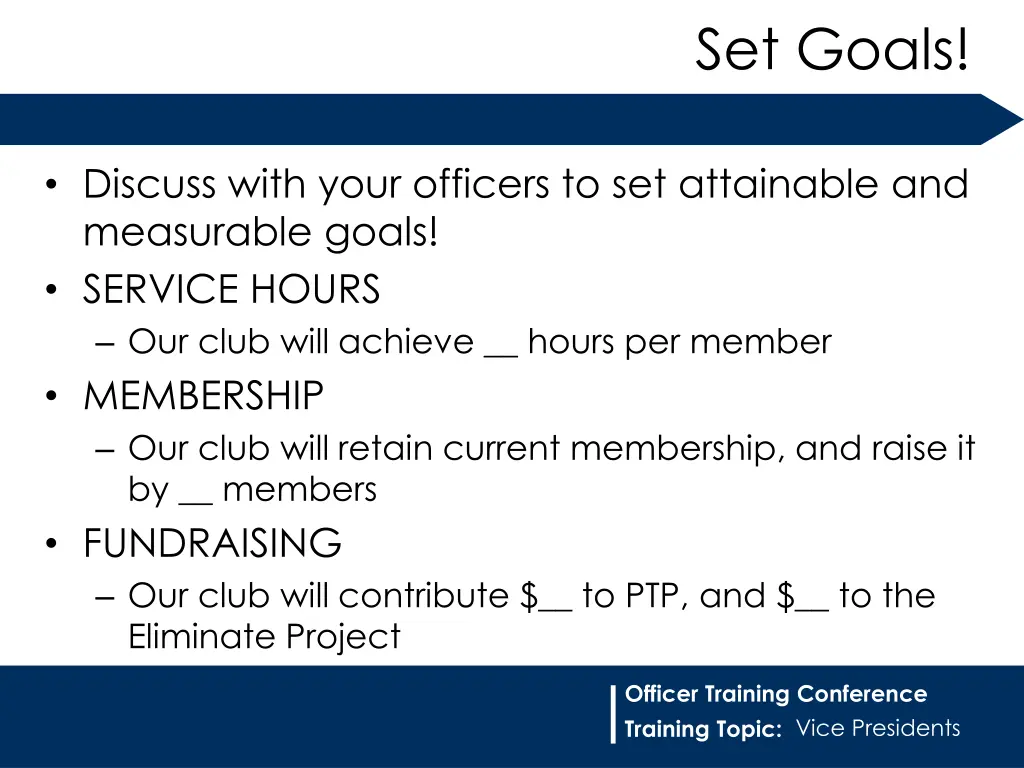 Set Goals!

• Discuss with your officers to set attainable and measurable goals!
• SERVICE HOURS
– Our club will achieve __ hours per member
• MEMBERSHIP
– Our club will retain current membership, and raise it by __ members
• FUNDRAISING
– Our club will contribute \$__ to PTP, and \$__ to the Eliminate Project

Officer Training Conference
Training Topic: Vice Presidents